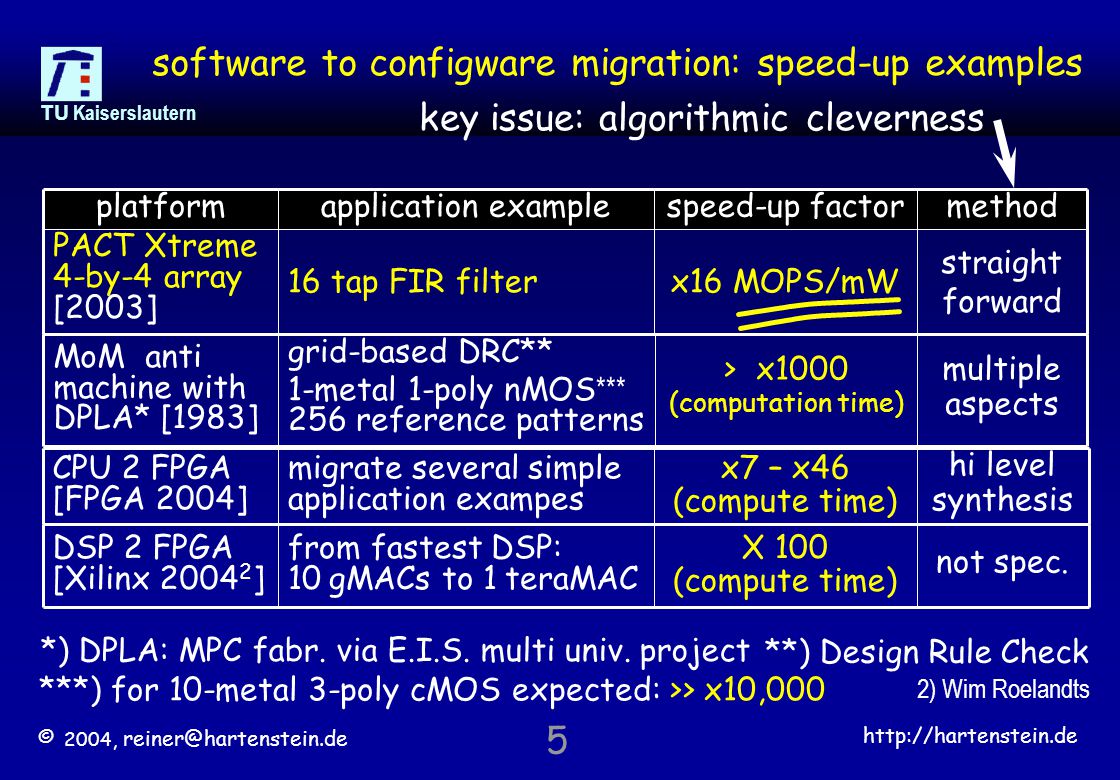 TU Kaiserslautern

software to configware migration: speed-up examples

key issue: algorithmic cleverness

| platform | application example | speed-up factor | method |
|---|---|---|---|
| PACT Xtreme 4-by-4 array [2003] | 16 tap FIR filter | x16 MOPS/mW | straight forward |
| MoM anti machine with DPLA* [1983] | grid-based DRC** 1-metal 1-poly nMOS*** 256 reference patterns | > x1000 (computation time) | multiple aspects |
| CPU 2 FPGA [FPGA 2004] | migrate several simple application exampes | x7 – x46 (compute time) | hi level synthesis |
| DSP 2 FPGA [Xilinx 2004$^2$] | from fastest DSP: 10 gMACs to 1 teraMAC | X 100 (compute time) | not spec. |

*) DPLA: MPC fabr. via E.I.S. multi univ. project **) Design Rule Check
***) for 10-metal 3-poly cMOS expected: >> x10,000

2) Wim Roelandts

© 2004, reiner@hartenstein.de

5

http://hartenstein.de